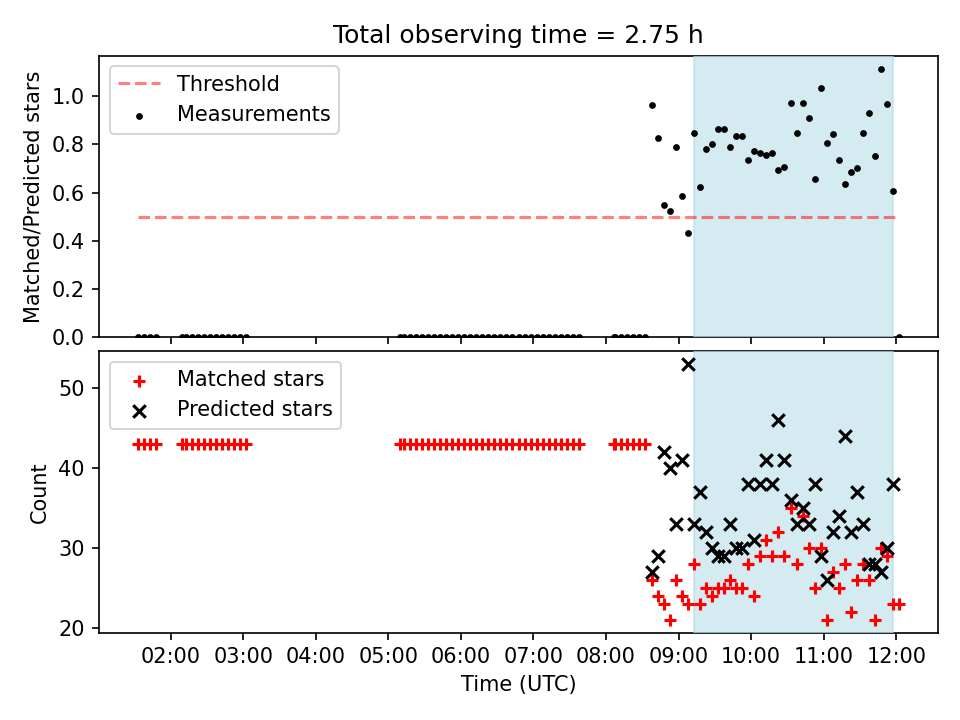 Total observing time = 2.75 h

Threshold
Measurements

Matched/Predicted stars

1.0
0.8
0.6
0.4
0.2
0.0

Matched stars
Predicted stars

Count

50
40
30
20

02:00 03:00 04:00 05:00 06:00 07:00 08:00 09:00 10:00 11:00 12:00

Time (UTC)